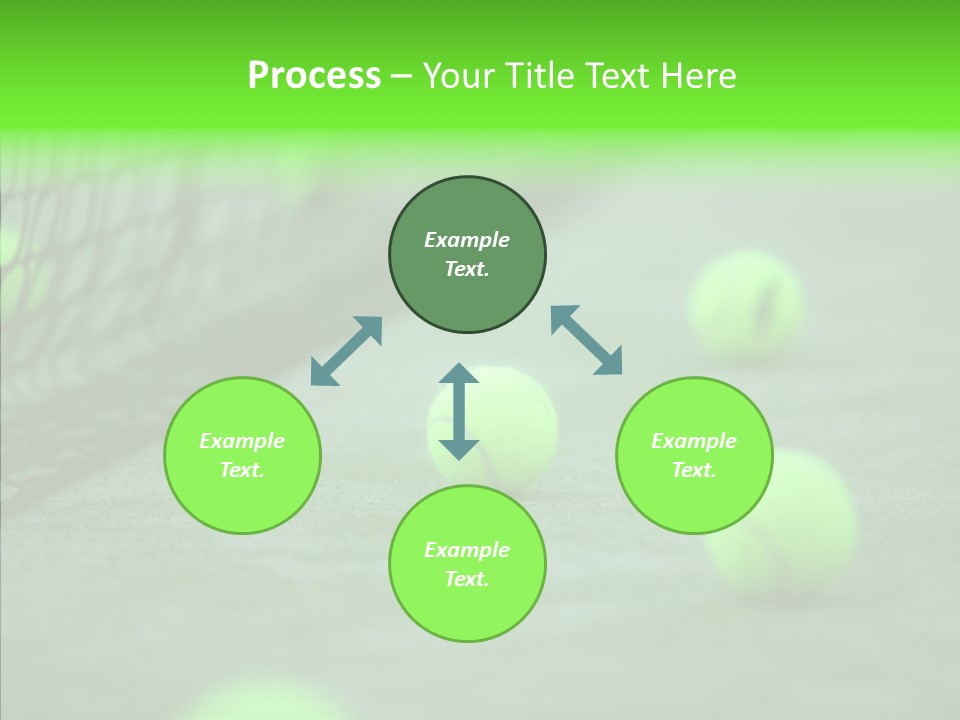 Process – Your Title Text Here

Example Text.

Example Text.

Example Text.

Example Text.